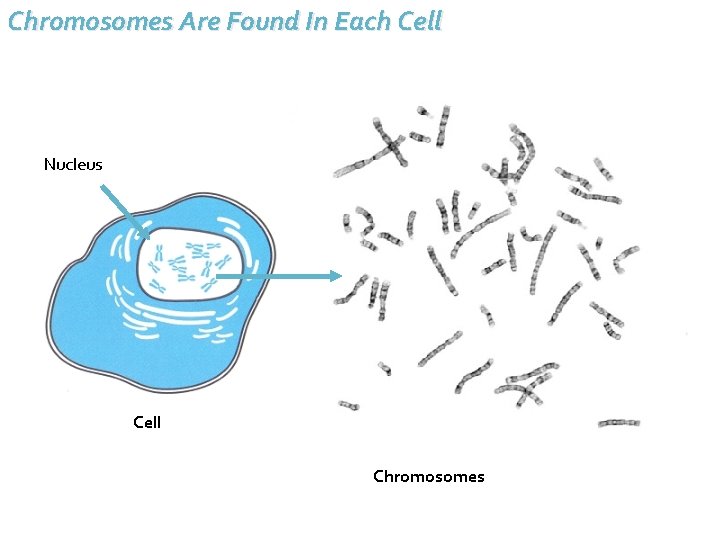 Chromosomes Are Found In Each Cell

Nucleus

Cell

Chromosomes